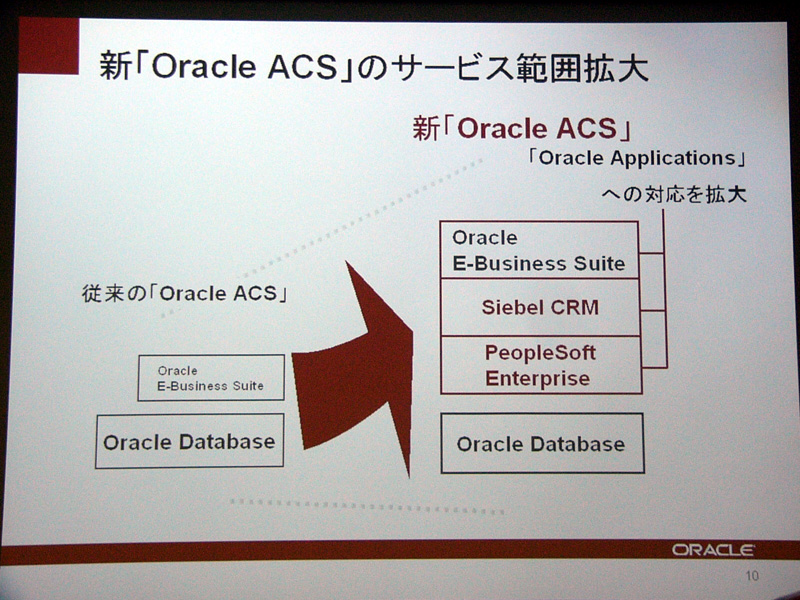 新「Oracle ACS」のサービス範囲拡大

新「Oracle ACS」

「Oracle Applications」
への対応を拡大

従来の「Oracle ACS」

Oracle
E-Business Suite

Oracle Database

Oracle
E-Business Suite

Siebel CRM

PeopleSoft
Enterprise

Oracle Database

ORACLE

10